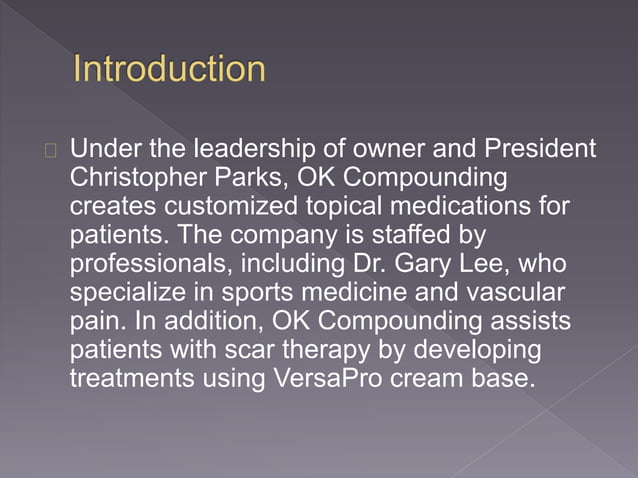 Introduction

Under the leadership of owner and President Christopher Parks, OK Compounding creates customized topical medications for patients. The company is staffed by professionals, including Dr. Gary Lee, who specialize in sports medicine and vascular pain. In addition, OK Compounding assists patients with scar therapy by developing treatments using VersaPro cream base.